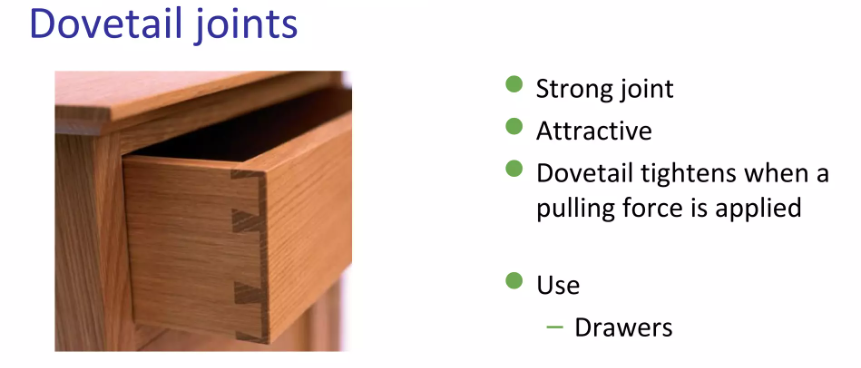 Dovetail joints

- Strong joint
- Attractive
- Dovetail tightens when a pulling force is applied

- Use
  – Drawers